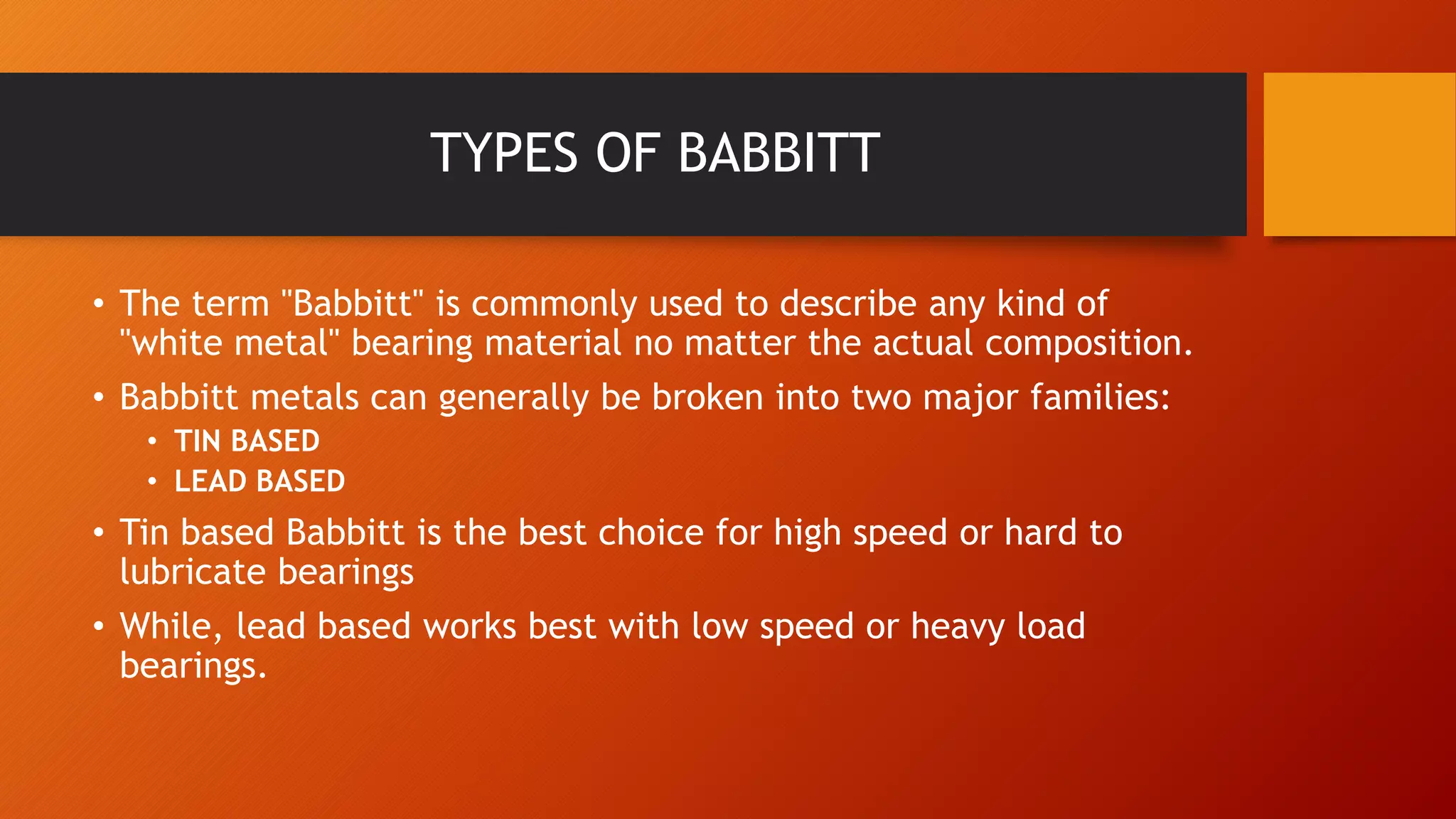 TYPES OF BABBITT

• The term "Babbitt" is commonly used to describe any kind of "white metal" bearing material no matter the actual composition.
• Babbitt metals can generally be broken into two major families:
  • TIN BASED
  • LEAD BASED
• Tin based Babbitt is the best choice for high speed or hard to lubricate bearings
• While, lead based works best with low speed or heavy load bearings.